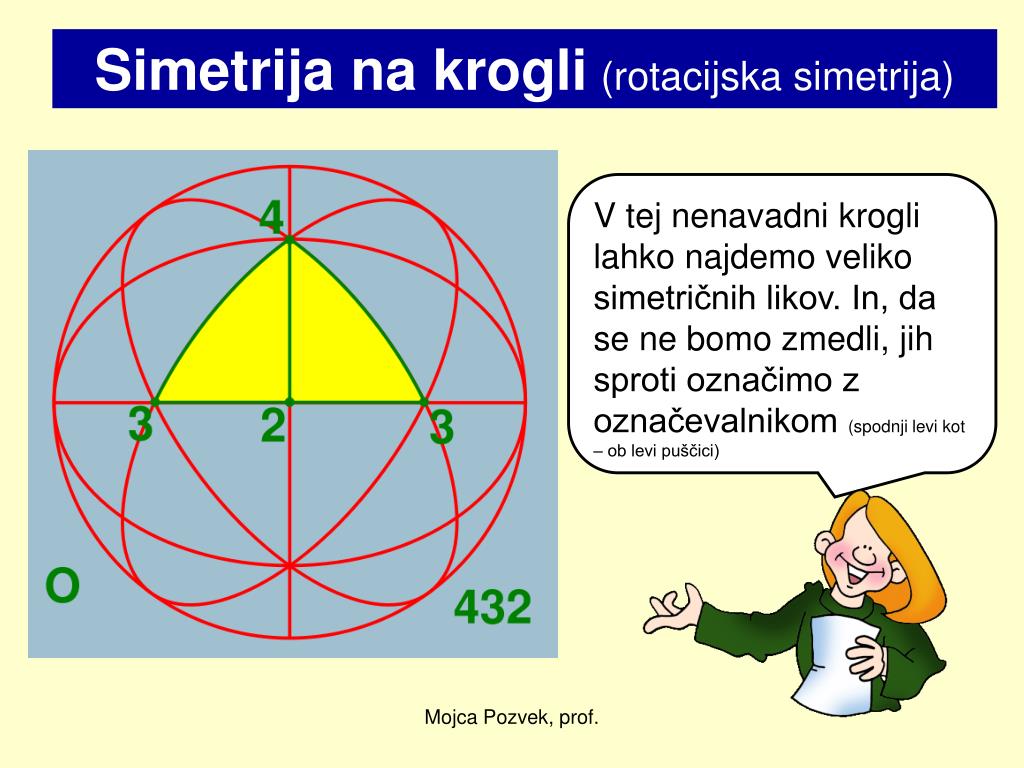 Simetrija na krogli (rotacijska simetrija)

4

3

2

3

O

432

V tej nenavadni krogli lahko najdemo veliko simetričnih likov. In, da se ne bomo zmedli, jih sproti označimo z označevalnikom (spodnji levi kot – ob levi puščici)

Mojca Pozvek, prof.